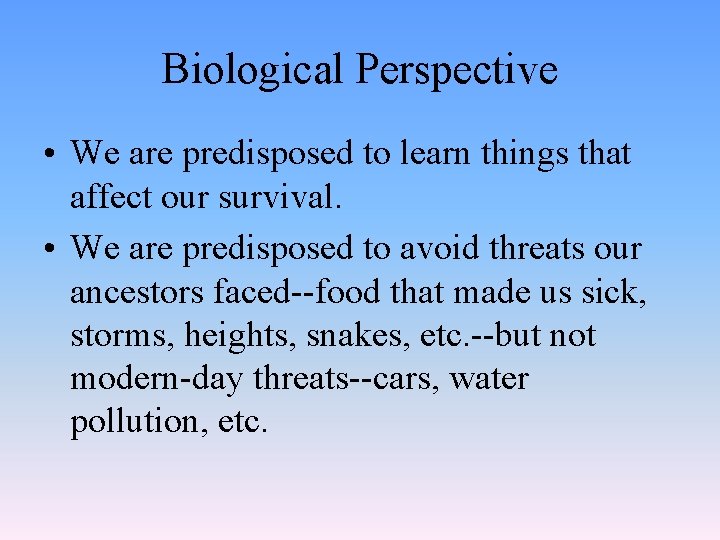 Biological Perspective

• We are predisposed to learn things that affect our survival.

• We are predisposed to avoid threats our ancestors faced--food that made us sick, storms, heights, snakes, etc.--but not modern-day threats--cars, water pollution, etc.